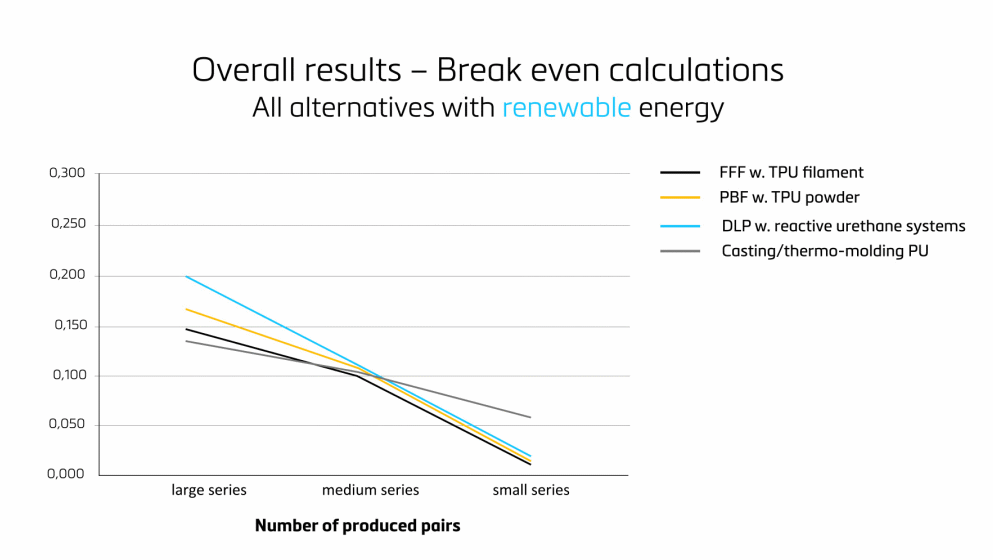 Overall results – Break even calculations
All alternatives with renewable energy

0,300
0,250
0,200
0,150
0,100
0,050
0,000

large series
medium series
small series

Number of produced pairs

FFF w. TPU filament
PBF w. TPU powder
DLP w. reactive urethane systems
Casting/thermo-molding PU